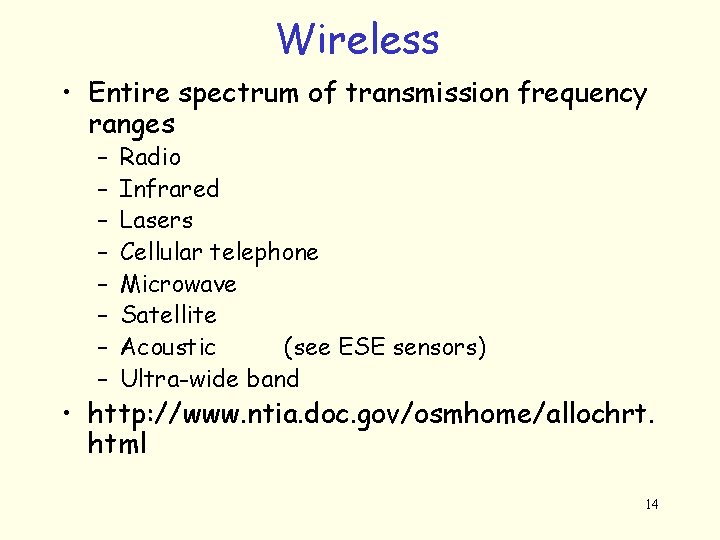 Wireless

• Entire spectrum of transmission frequency ranges
– Radio
– Infrared
– Lasers
– Cellular telephone
– Microwave
– Satellite
– Acoustic (see ESE sensors)
– Ultra-wide band

• http://www.ntia.doc.gov/osmhome/allochrt.html

14